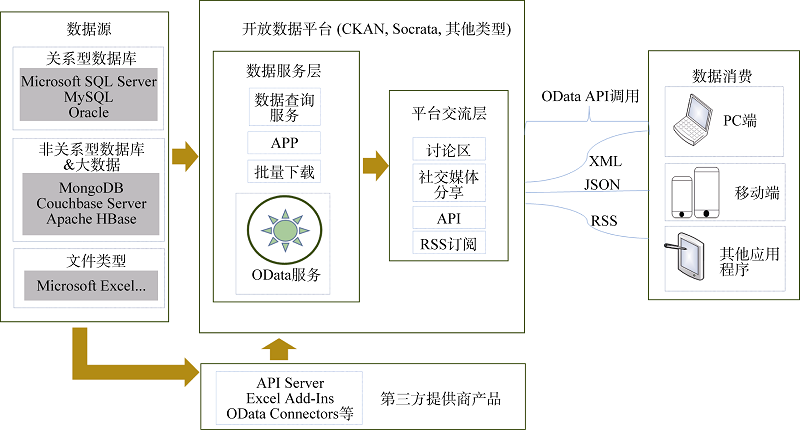 数据源

关系型数据库

Microsoft SQL Server
MySQL
Oracle

非关系型数据库
&大数据

MongoDB
Couchbase Server
Apache HBase

文件类型

Microsoft Excel...

开放数据平台 (CKAN, Socrata, 其他类型)

数据服务层

数据查询服务

APP

批量下载

OData服务

平台交流层

讨论区

社交媒体分享

API

RSS订阅

OData API调用

XML

JSON

RSS

数据消费

PC端

移动端

其他应用程序

API Server
Excel Add-Ins
OData Connectors等

第三方提供商产品